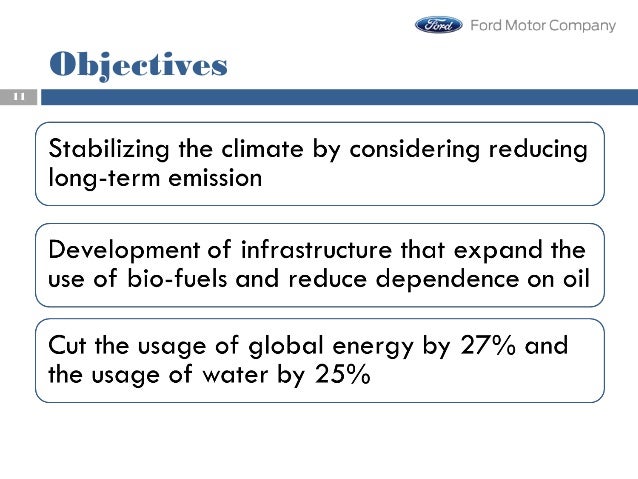 Ford Ford Motor Company

Objectives

11

Stabilizing the climate by considering reducing long-term emission

Development of infrastructure that expand the use of bio-fuels and reduce dependence on oil

Cut the usage of global energy by 27% and the usage of water by 25%